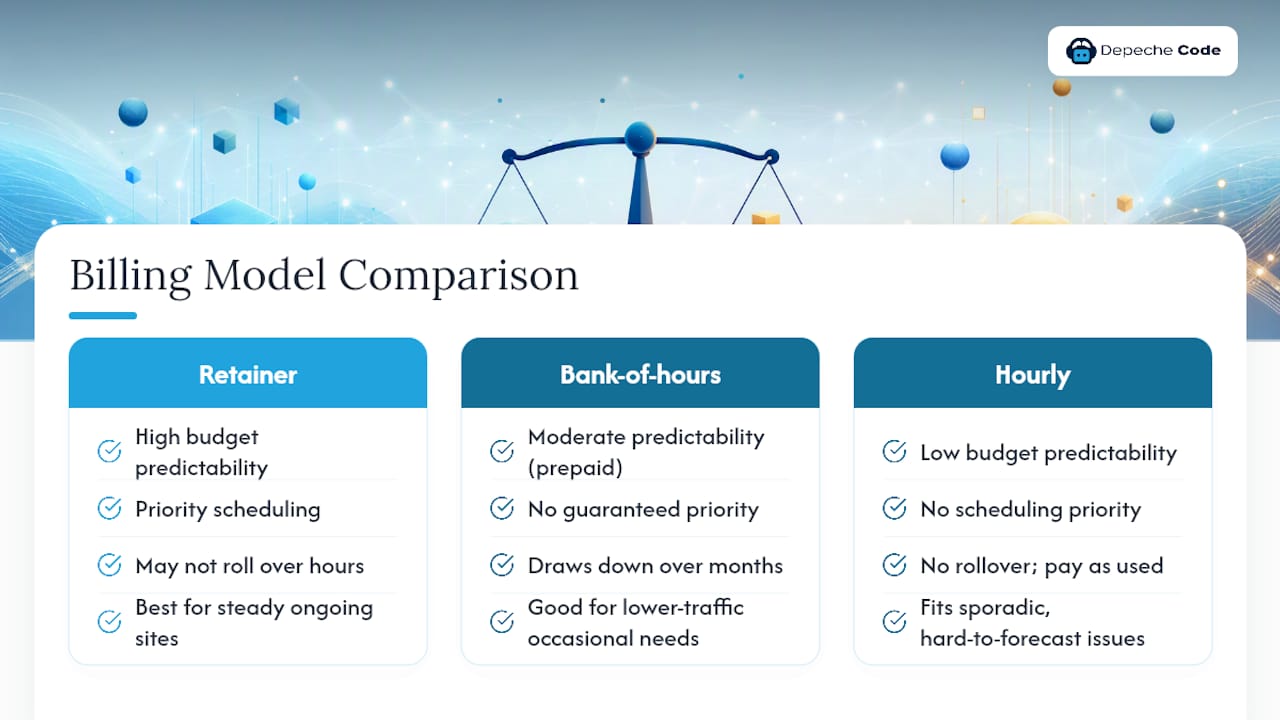 Depeche Code

Billing Model Comparison

Retainer

High budget predictability

Priority scheduling

May not roll over hours

Best for steady ongoing sites

Bank-of-hours

Moderate predictability (prepaid)

No guaranteed priority

Draws down over months

Good for lower-traffic occasional needs

Hourly

Low budget predictability

No scheduling priority

No rollover; pay as used

Fits sporadic, hard-to-forecast issues